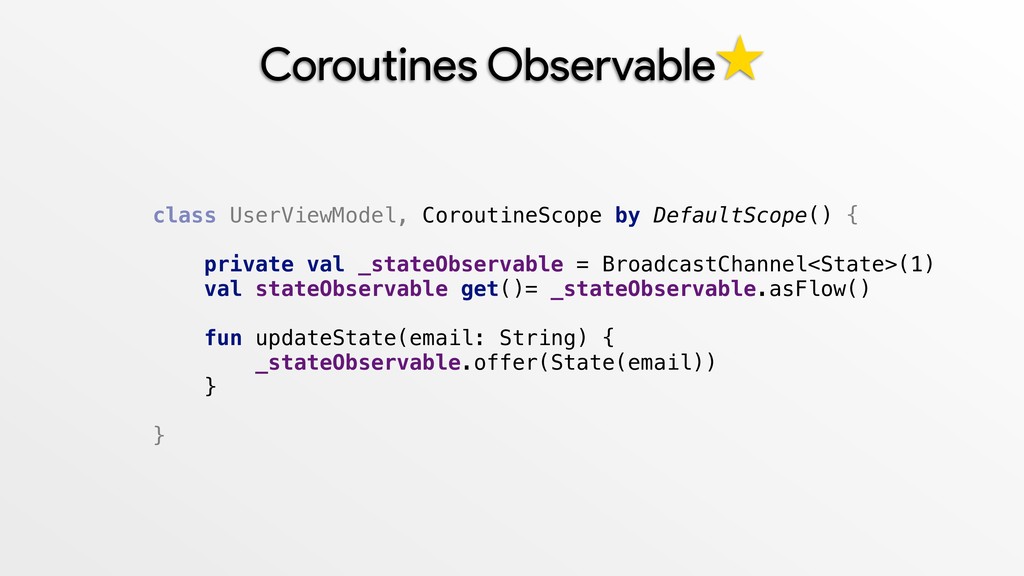 Coroutines Observable⭐

class UserViewModel, CoroutineScope by DefaultScope() {

    private val _stateObservable = BroadcastChannel<State>(1)
    val stateObservable get()= _stateObservable.asFlow()

    fun updateState(email: String) {
        _stateObservable.offer(State(email))
    }

}